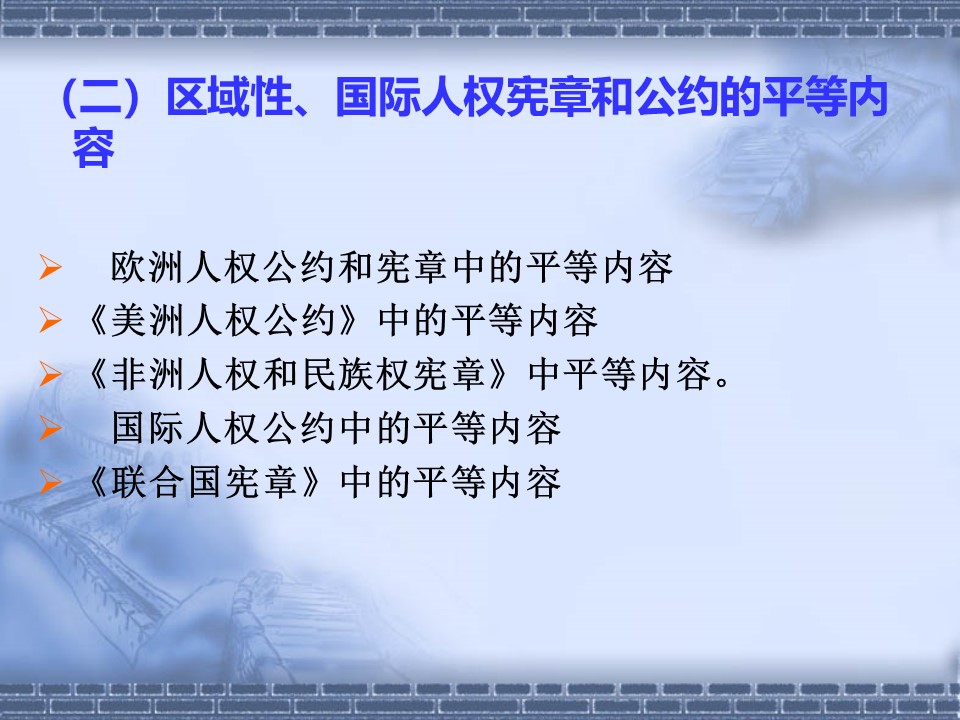 （二）区域性、国际人权宪章和公约的平等内容

➢ 欧洲人权公约和宪章中的平等内容
➢《美洲人权公约》中的平等内容
➢《非洲人权和民族权宪章》中平等内容。
➢ 国际人权公约中的平等内容
➢《联合国宪章》中的平等内容